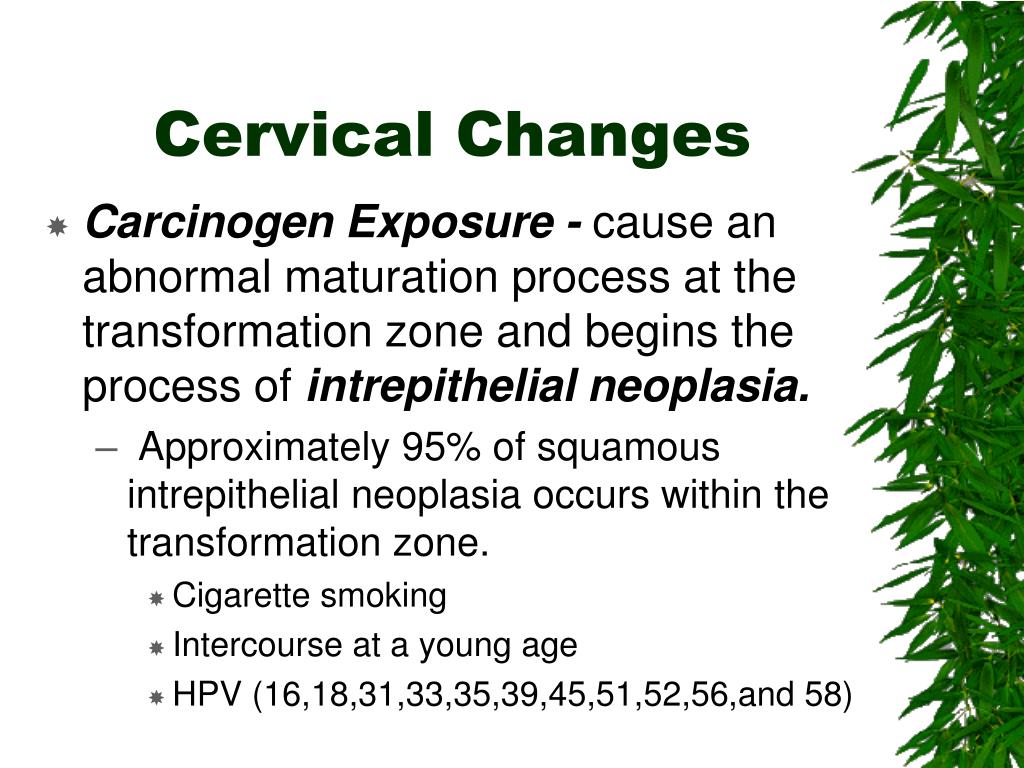 Cervical Changes

Carcinogen Exposure - cause an abnormal maturation process at the transformation zone and begins the process of intrepithelial neoplasia.

– Approximately 95% of squamous intrepithelial neoplasia occurs within the transformation zone.

Cigarette smoking

Intercourse at a young age

HPV (16,18,31,33,35,39,45,51,52,56,and 58)